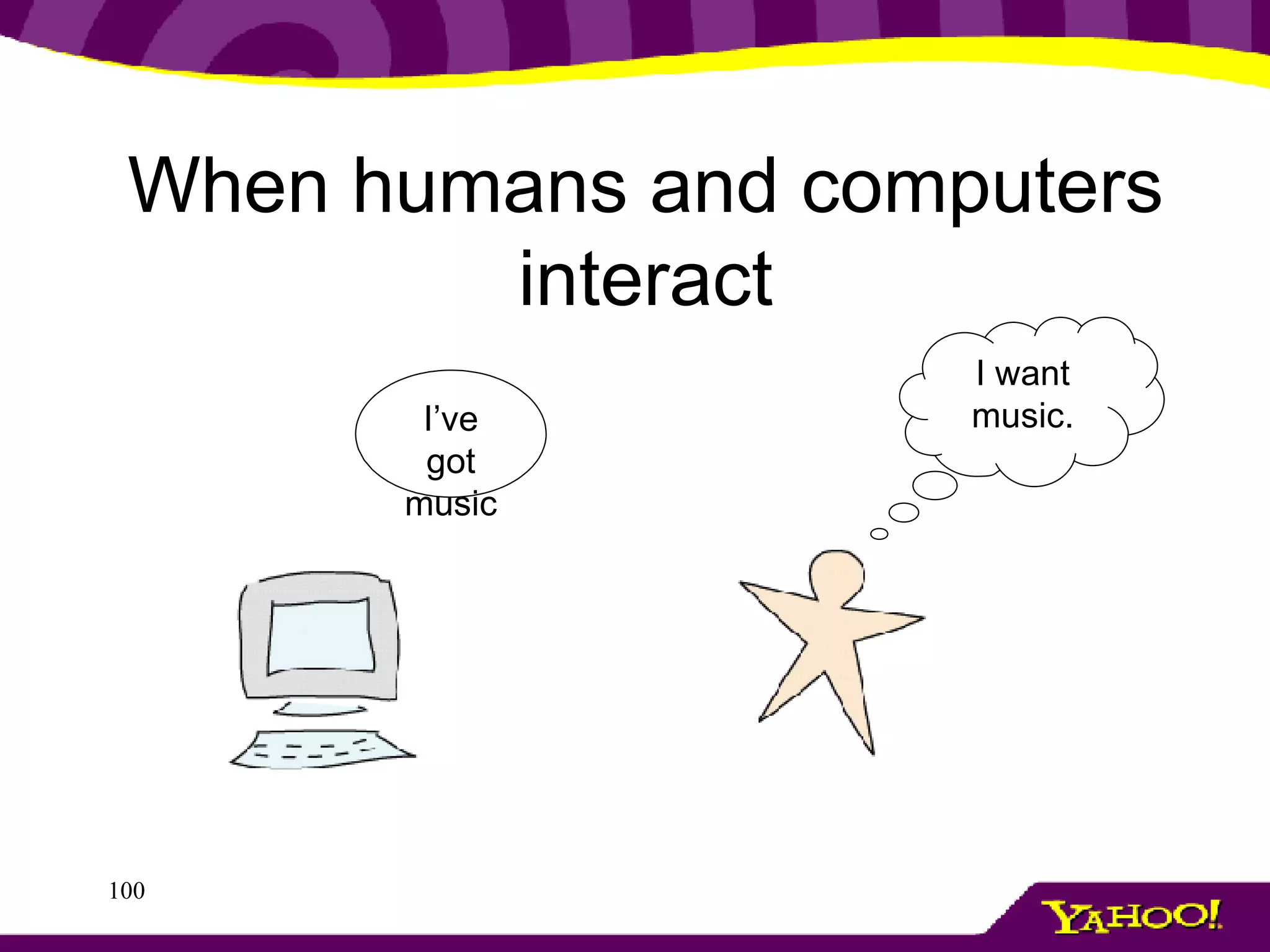 When humans and computers interact

I've got music

I want music.

100

YAHOO!